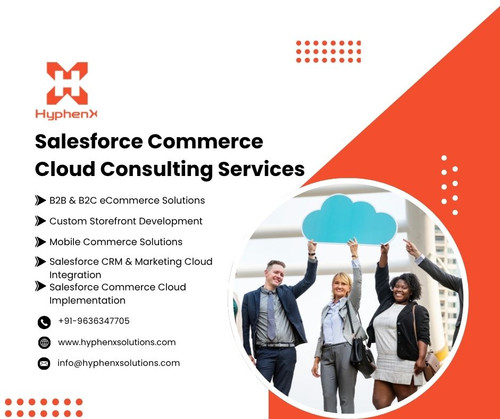 HyphenX

Salesforce Commerce Cloud Consulting Services

B2B & B2C eCommerce Solutions

Custom Storefront Development

Mobile Commerce Solutions

Salesforce CRM & Marketing Cloud Integration

Salesforce Commerce Cloud Implementation

+91-9636347705

www.hyphenxsolutions.com

info@hyphenxsolutions.com